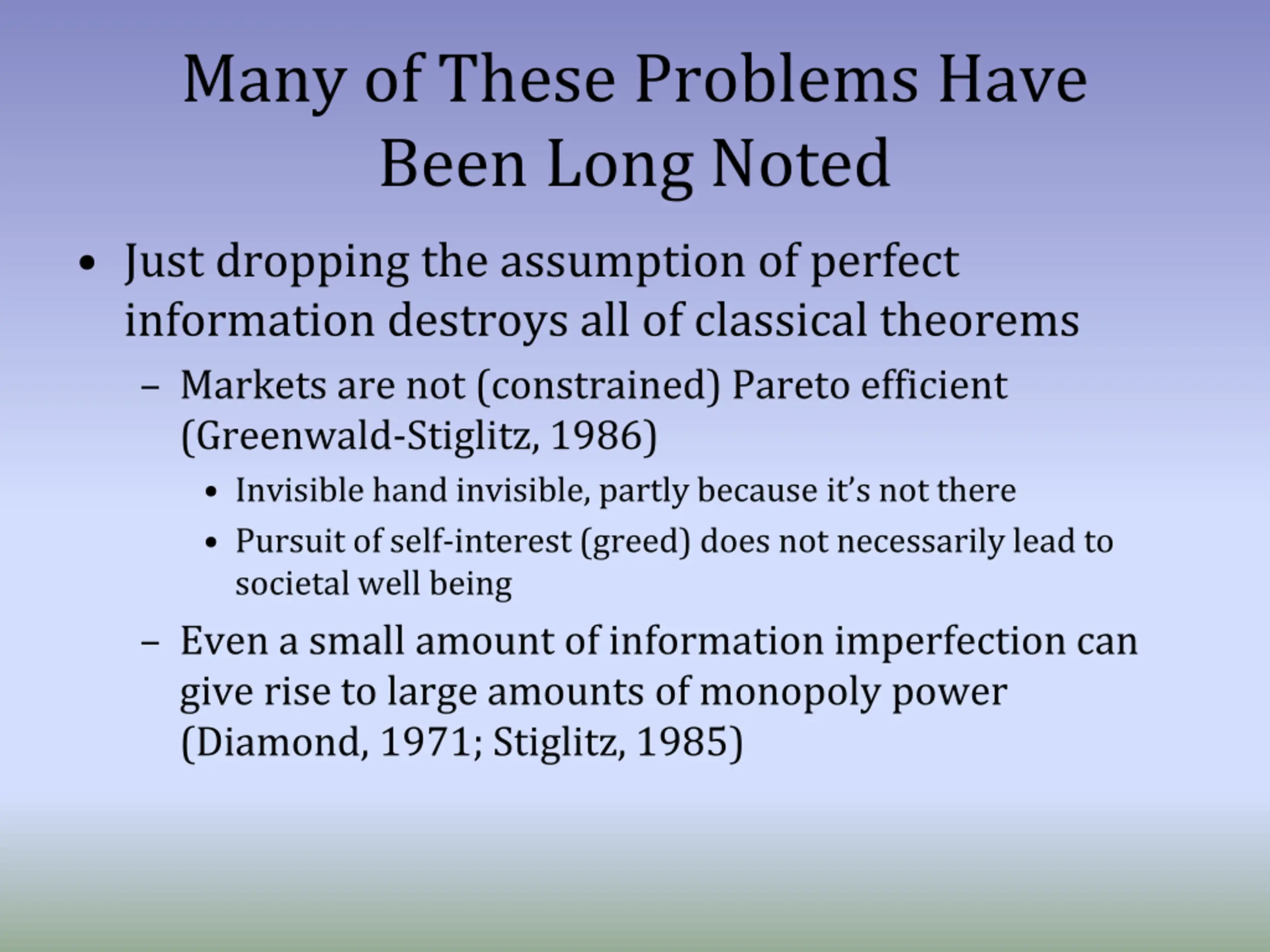 Many of These Problems Have Been Long Noted

• Just dropping the assumption of perfect information destroys all of classical theorems
– Markets are not (constrained) Pareto efficient (Greenwald-Stiglitz, 1986)
• Invisible hand invisible, partly because it's not there
• Pursuit of self-interest (greed) does not necessarily lead to societal well being
– Even a small amount of information imperfection can give rise to large amounts of monopoly power (Diamond, 1971; Stiglitz, 1985)